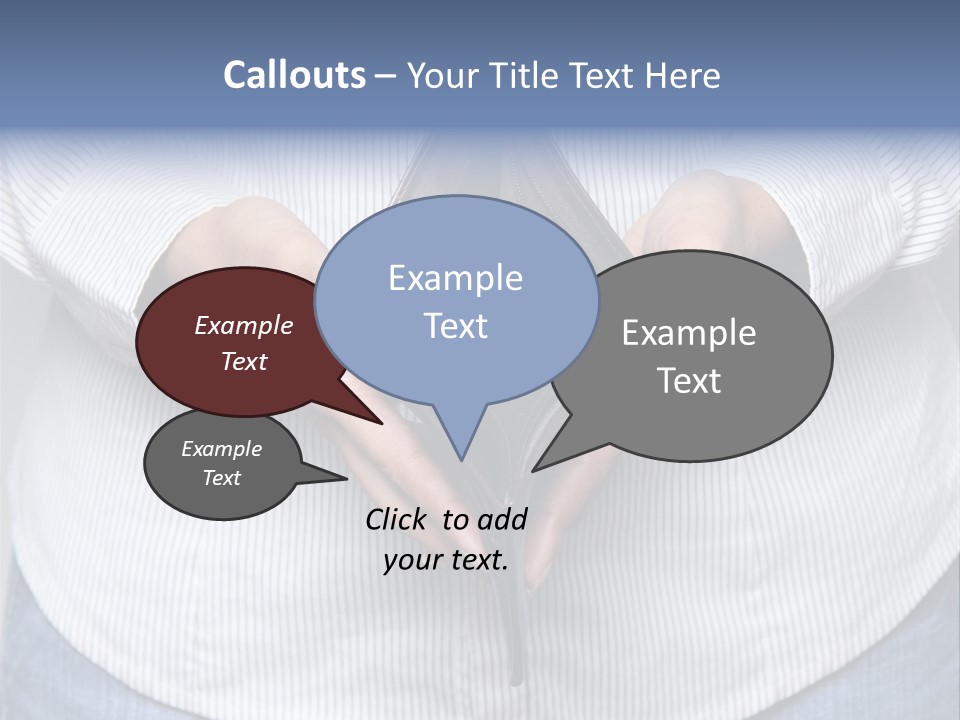 Callouts – Your Title Text Here

Example Text

Example Text

Example Text

Example Text

Click to add your text.